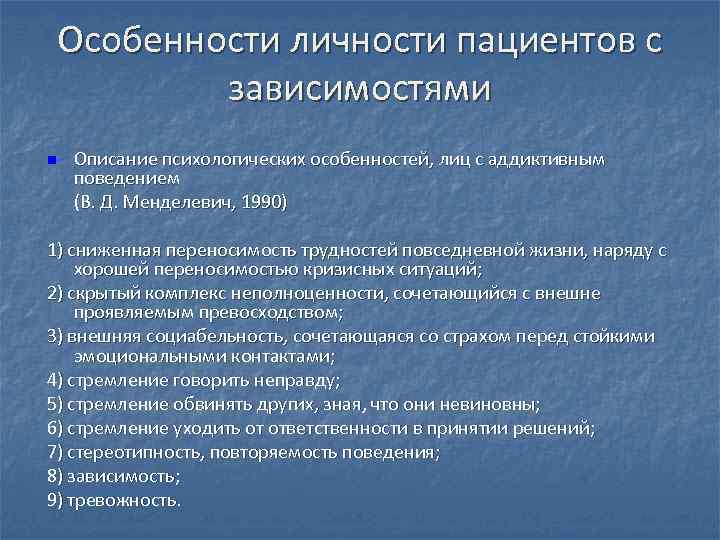 Особенности личности пациентов с зависимостями

Описание психологических особенностей, лиц с аддиктивным поведением
(В. Д. Менделевич, 1990)

1) сниженная переносимость трудностей повседневной жизни, наряду с хорошей переносимостью кризисных ситуаций;
2) скрытый комплекс неполноценности, сочетающийся с внешне проявляемым превосходством;
3) внешняя социабельность, сочетающаяся со страхом перед стойкими эмоциональными контактами;
4) стремление говорить неправду;
5) стремление обвинять других, зная, что они невиновны;
6) стремление уходить от ответственности в принятии решений;
7) стереотипность, повторяемость поведения;
8) зависимость;
9) тревожность.